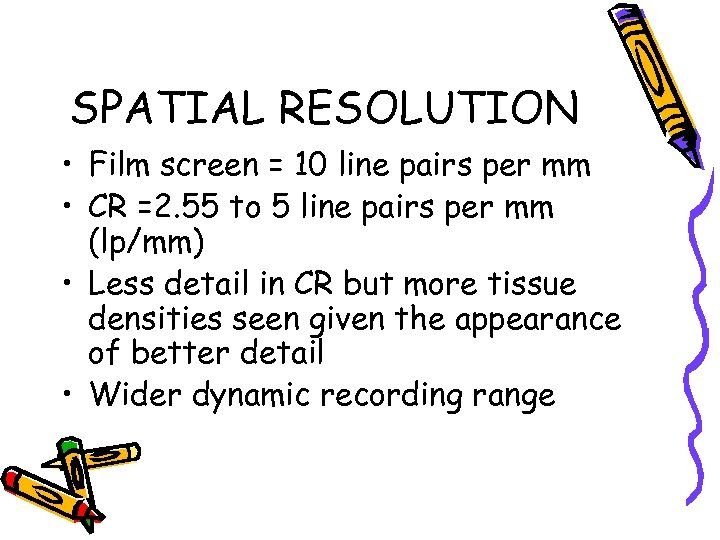 SPATIAL RESOLUTION

• Film screen = 10 line pairs per mm
• CR =2.55 to 5 line pairs per mm (lp/mm)
• Less detail in CR but more tissue densities seen given the appearance of better detail
• Wider dynamic recording range